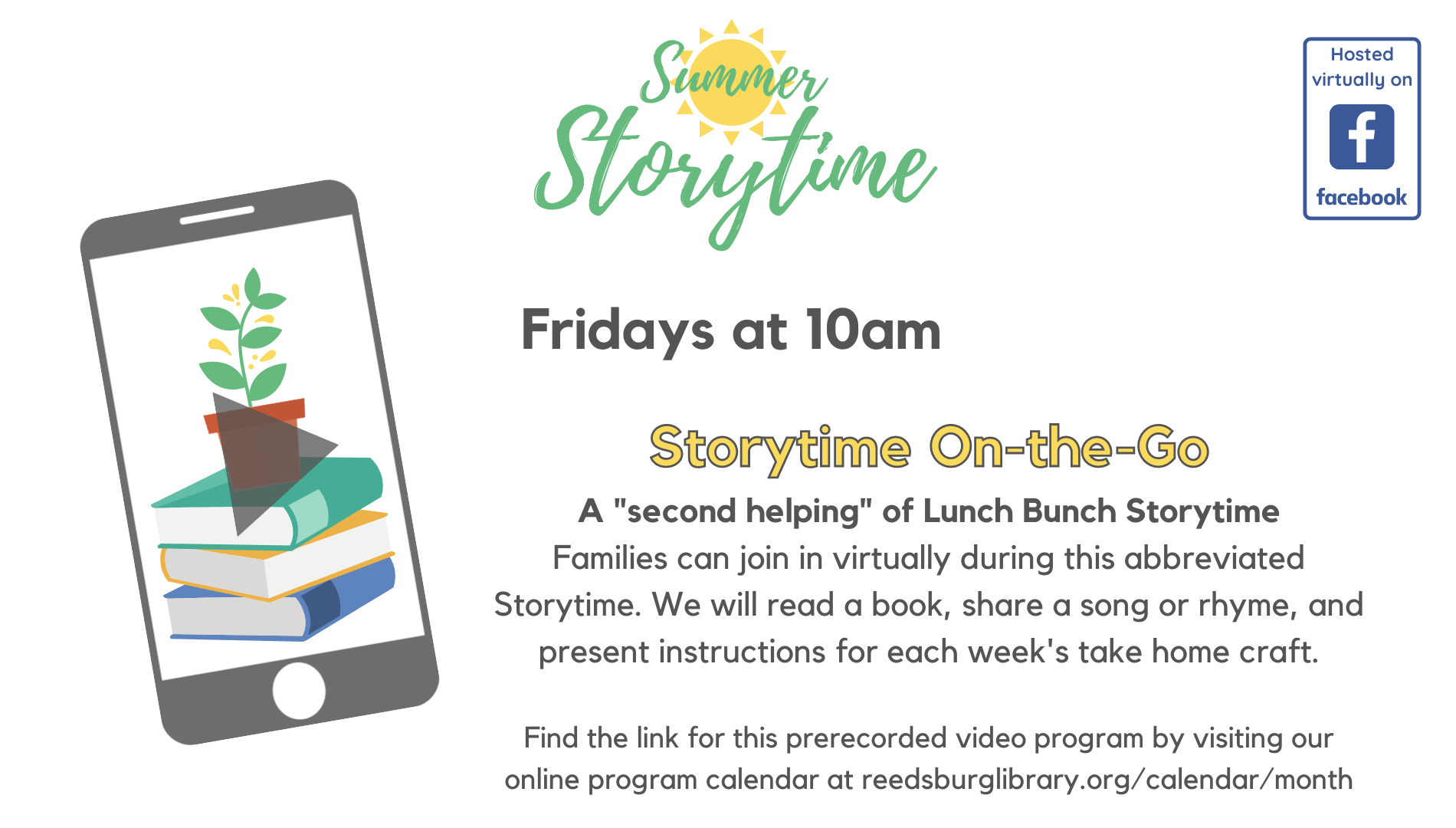 Summer Storytime

Hosted virtually on

f

facebook

Fridays at 10am

Storytime On-the-Go

A "second helping" of Lunch Bunch Storytime

Families can join in virtually during this abbreviated Storytime. We will read a book, share a song or rhyme, and present instructions for each week's take home craft.

Find the link for this prerecorded video program by visiting our online program calendar at reedsburglibrary.org/calendar/month